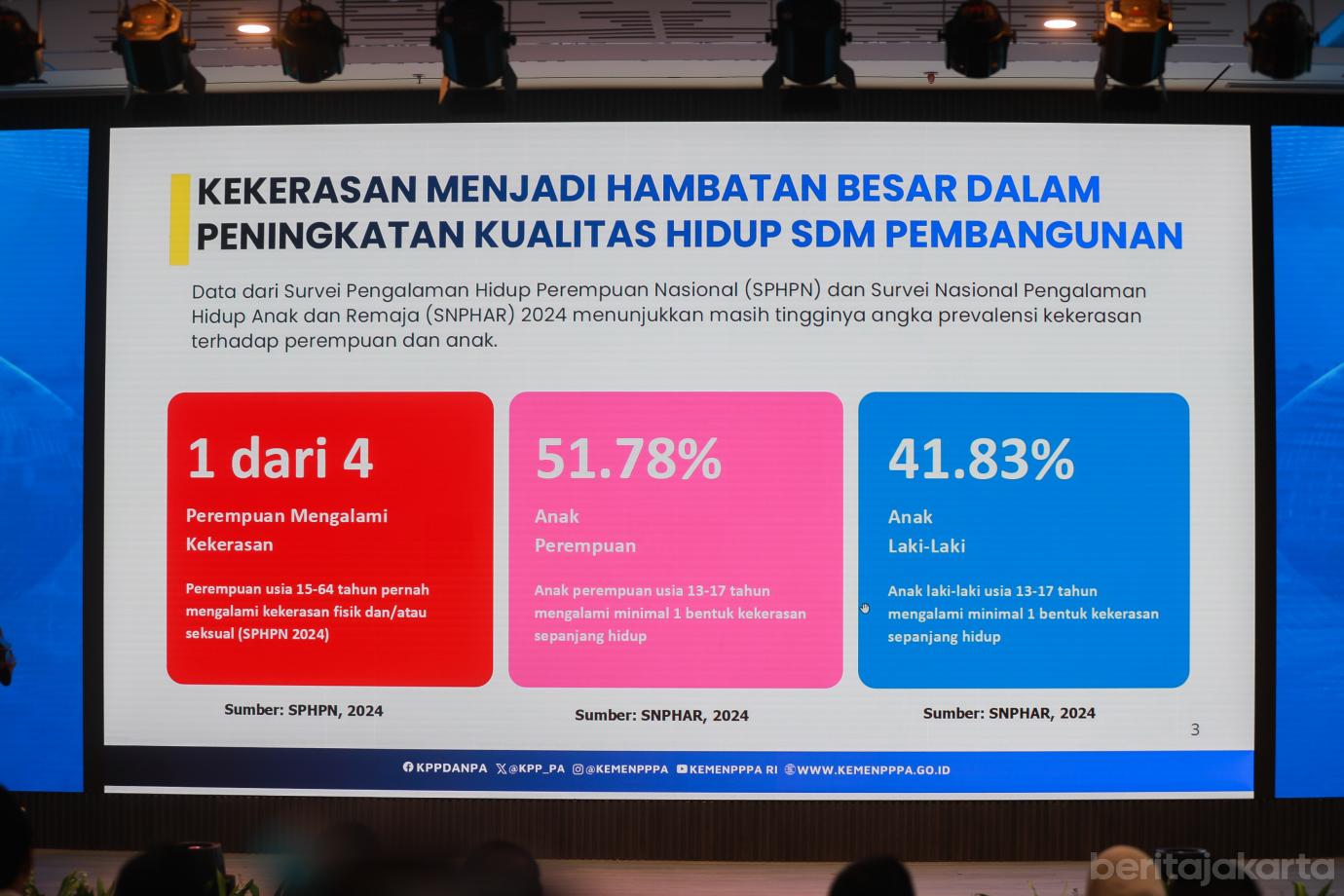 KEKERASAN MENJADI HAMBATAN BESAR DALAM PENINGKATAN KUALITAS HIDUP SDM PEMBANGUNAN

Data dari Survei Pengalaman Hidup Perempuan Nasional (SPHPN) dan Survei Nasional Pengalaman Hidup Anak dan Remaja (SNPHAR) 2024 menunjukkan masih tingginya angka prevalensi kekerasan terhadap perempuan dan anak.

1 dari 4

Perempuan Mengalami Kekerasan

Perempuan usia 15-64 tahun pernah mengalami kekerasan fisik dan/atau seksual (SPHPN 2024)

Sumber: SPHPN, 2024

51.78%

Anak Perempuan

Anak perempuan usia 13-17 tahun mengalami minimal 1 bentuk kekerasan sepanjang hidup

Sumber: SNPHAR, 2024

41.83%

Anak Laki-Laki

Anak laki-laki usia 13-17 tahun mengalami minimal 1 bentuk kekerasan sepanjang hidup

Sumber: SNPHAR, 2024

3

KPPDANPA @KPP_PA @KEMENPPPA KEMENPPPA RI WWW.KEMENPPPA.GO.ID

beritajakarta